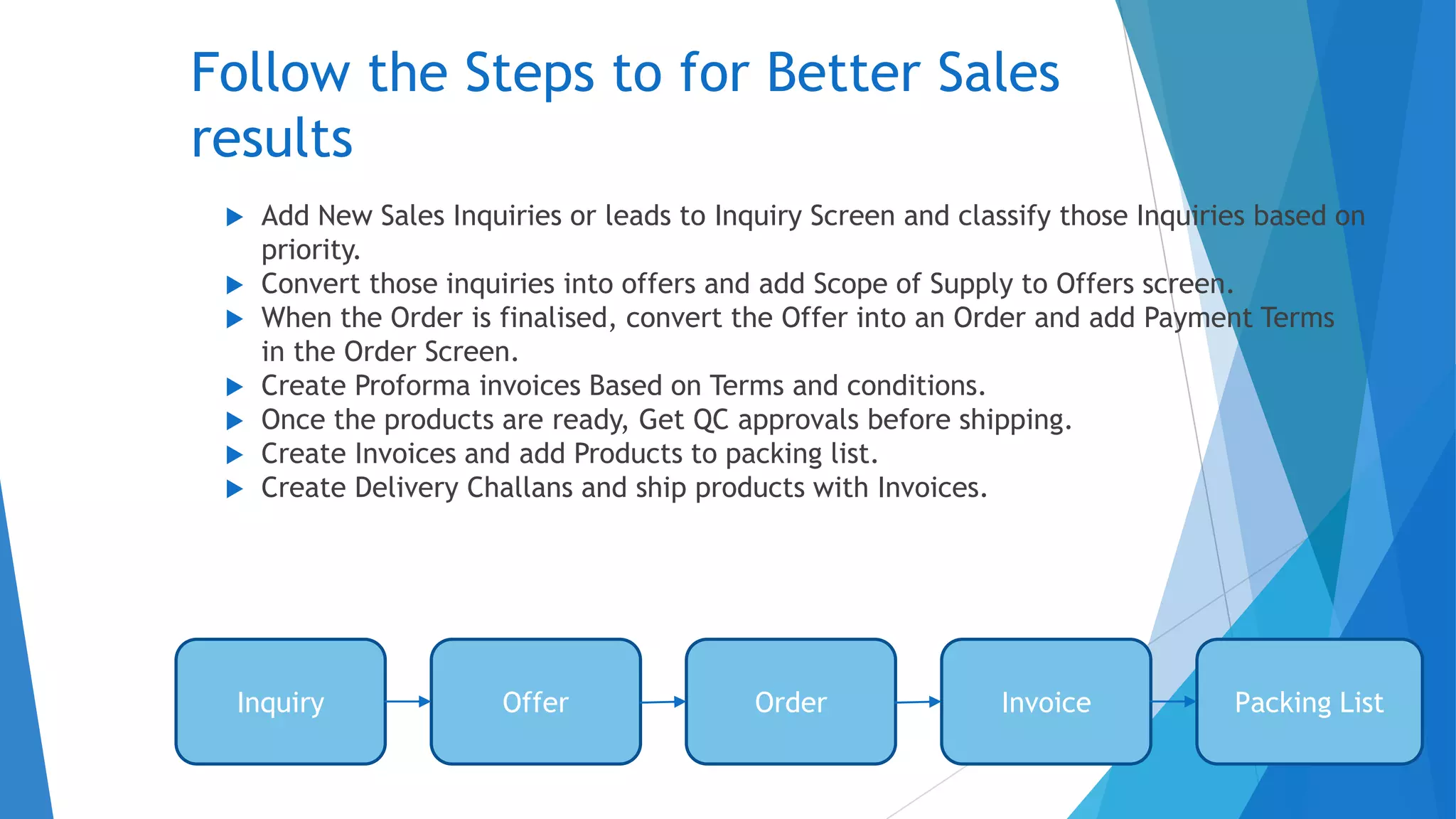 Follow the Steps to for Better Sales results

▶ Add New Sales Inquiries or leads to Inquiry Screen and classify those Inquiries based on priority.
▶ Convert those inquiries into offers and add Scope of Supply to Offers screen.
▶ When the Order is finalised, convert the Offer into an Order and add Payment Terms in the Order Screen.
▶ Create Proforma invoices Based on Terms and conditions.
▶ Once the products are ready, Get QC approvals before shipping.
▶ Create Invoices and add Products to packing list.
▶ Create Delivery Challans and ship products with Invoices.

Inquiry

Offer

Order

Invoice

Packing List